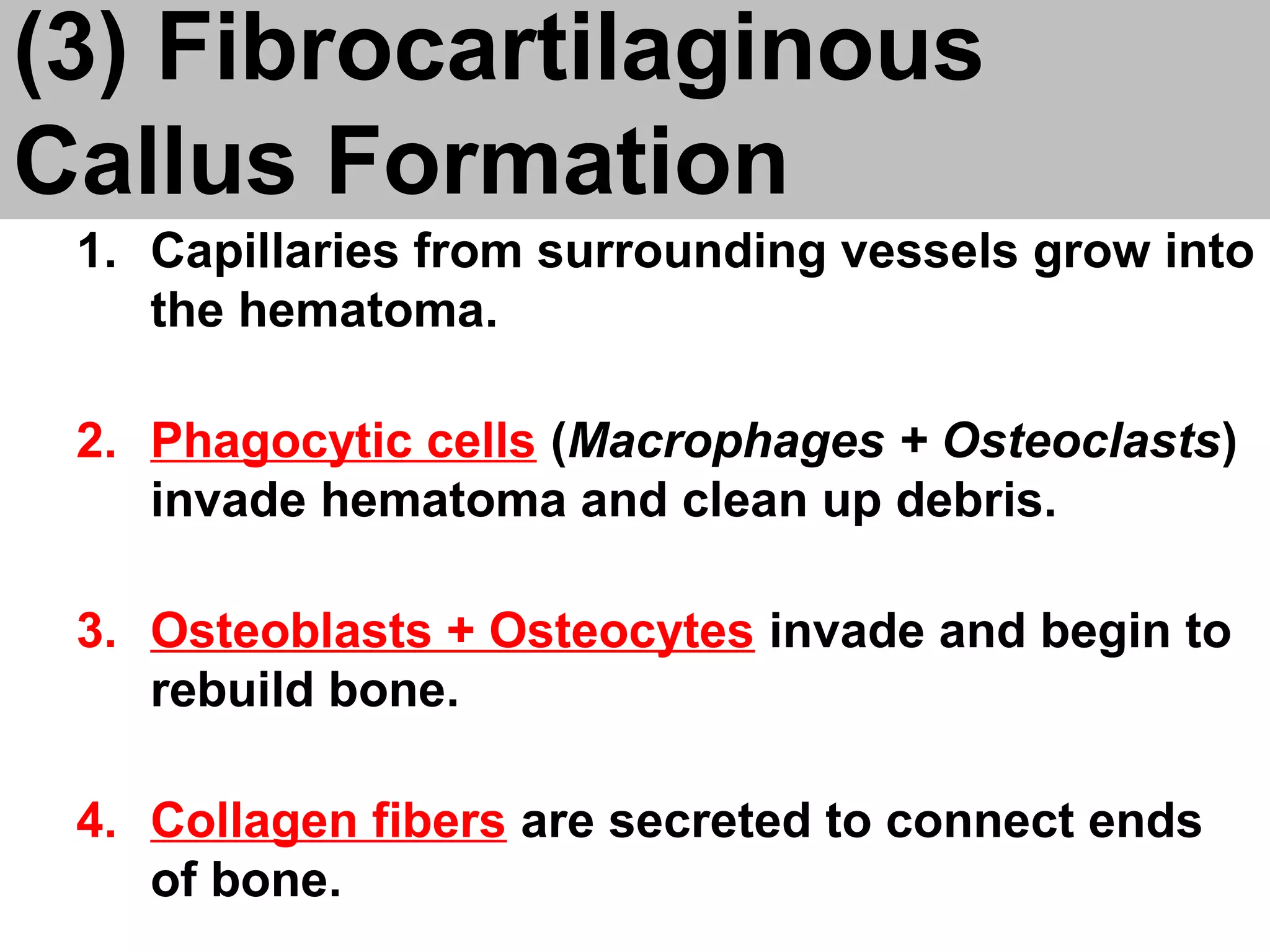 (3) Fibrocartilaginous Callus Formation

1. Capillaries from surrounding vessels grow into the hematoma.

2. Phagocytic cells (Macrophages + Osteoclasts) invade hematoma and clean up debris.

3. Osteoblasts + Osteocytes invade and begin to rebuild bone.

4. Collagen fibers are secreted to connect ends of bone.